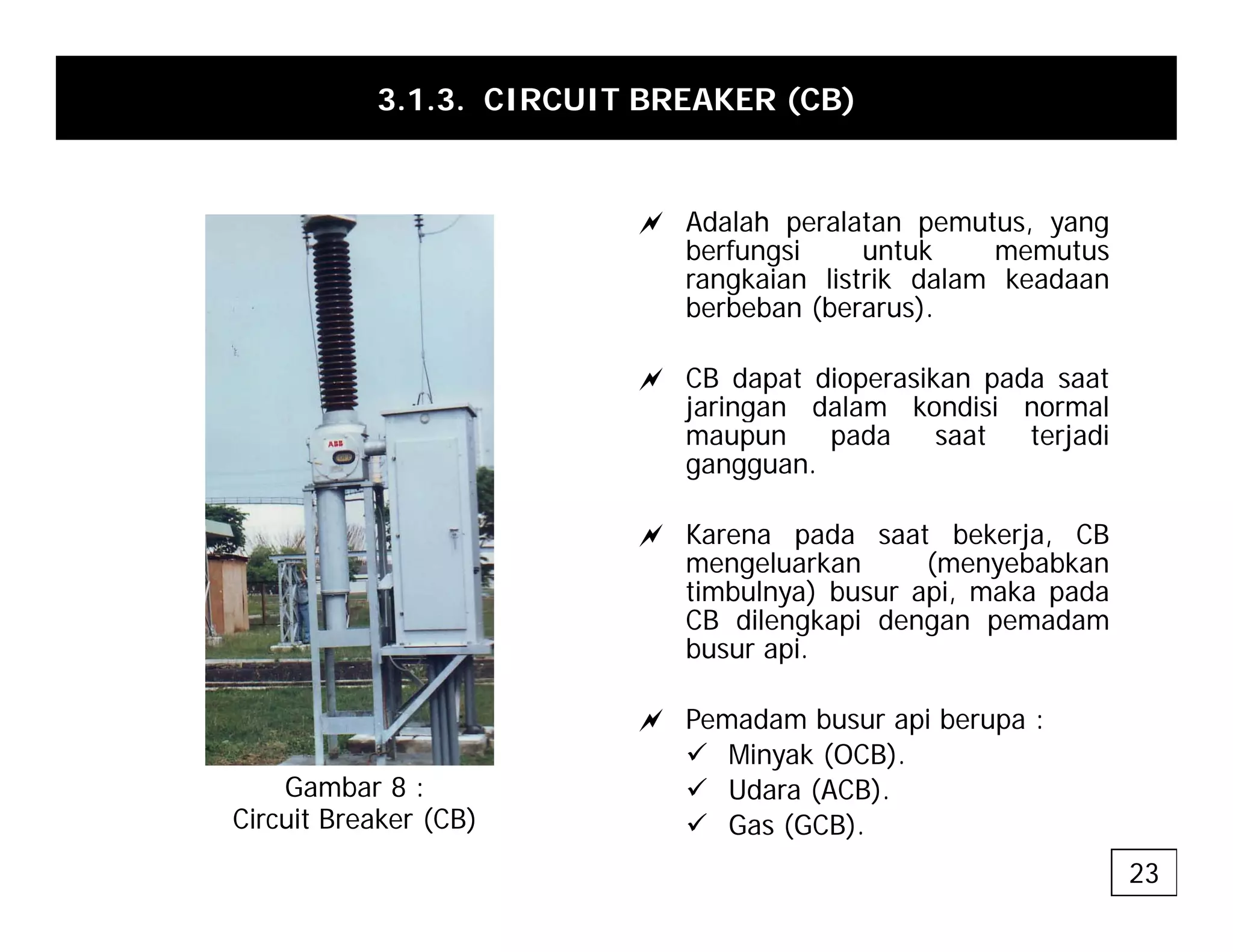 3.1.3. CIRCUIT BREAKER (CB)

ABB

Gambar 8 :
Circuit Breaker (CB)

Adalah peralatan pemutus, yang berfungsi untuk memutus rangkaian listrik dalam keadaan berbeban (berarus).

CB dapat dioperasikan pada saat jaringan dalam kondisi normal maupun pada saat terjadi gangguan.

Karena pada saat bekerja, CB mengeluarkan (menyebabkan timbulnya) busur api, maka pada CB dilengkapi dengan pemadam busur api.

Pemadam busur api berupa :
✓ Minyak (OCB).
✓ Udara (ACB).
✓ Gas (GCB).

23